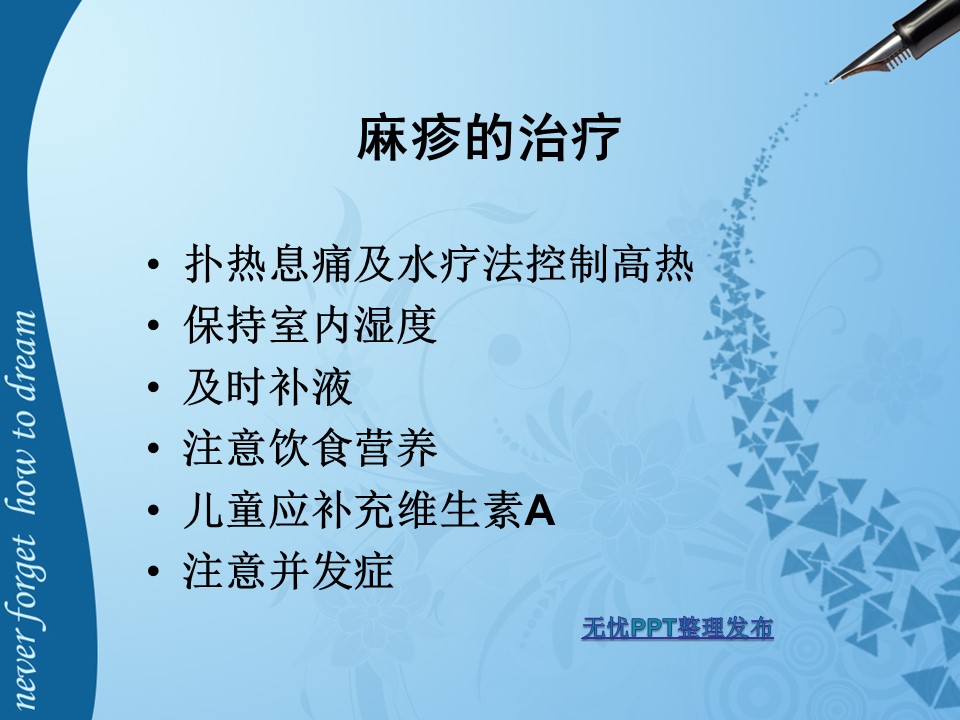 never forget how to dream

麻疹的治疗

• 扑热息痛及水疗法控制高热
• 保持室内湿度
• 及时补液
• 注意饮食营养
• 儿童应补充维生素A
• 注意并发症

无忧PPT整理发布